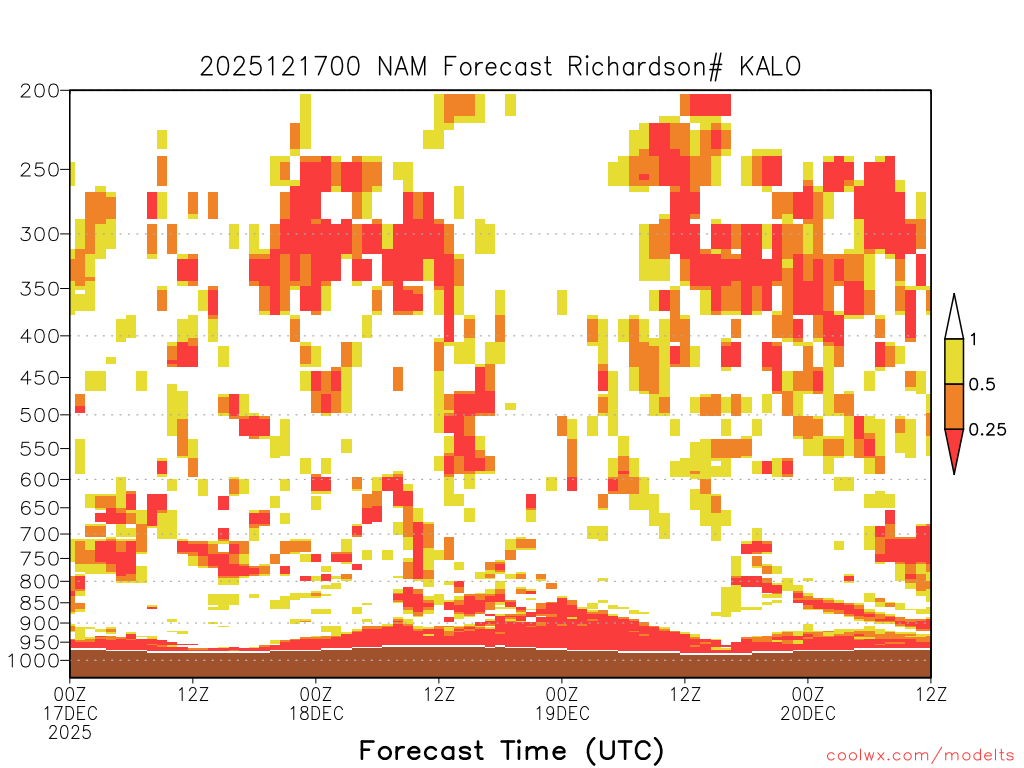 2025121700 NAM Forecast Richardson# KALO

200
250
300
350
400
450
500
550
600
650
700
750
800
850
900
950
1000

1
0.5
0.25

00Z
17DEC
2025
12Z
00Z
18DEC
12Z
00Z
19DEC
12Z
00Z
20DEC
12Z

Forecast Time (UTC)

coolwx.com/modelts